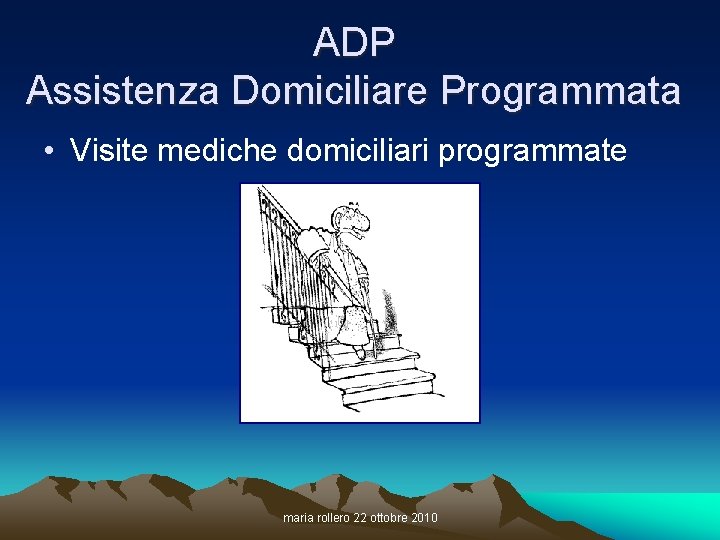 ADP
Assistenza Domiciliare Programmata

• Visite mediche domiciliari programmate

maria rollero 22 ottobre 2010